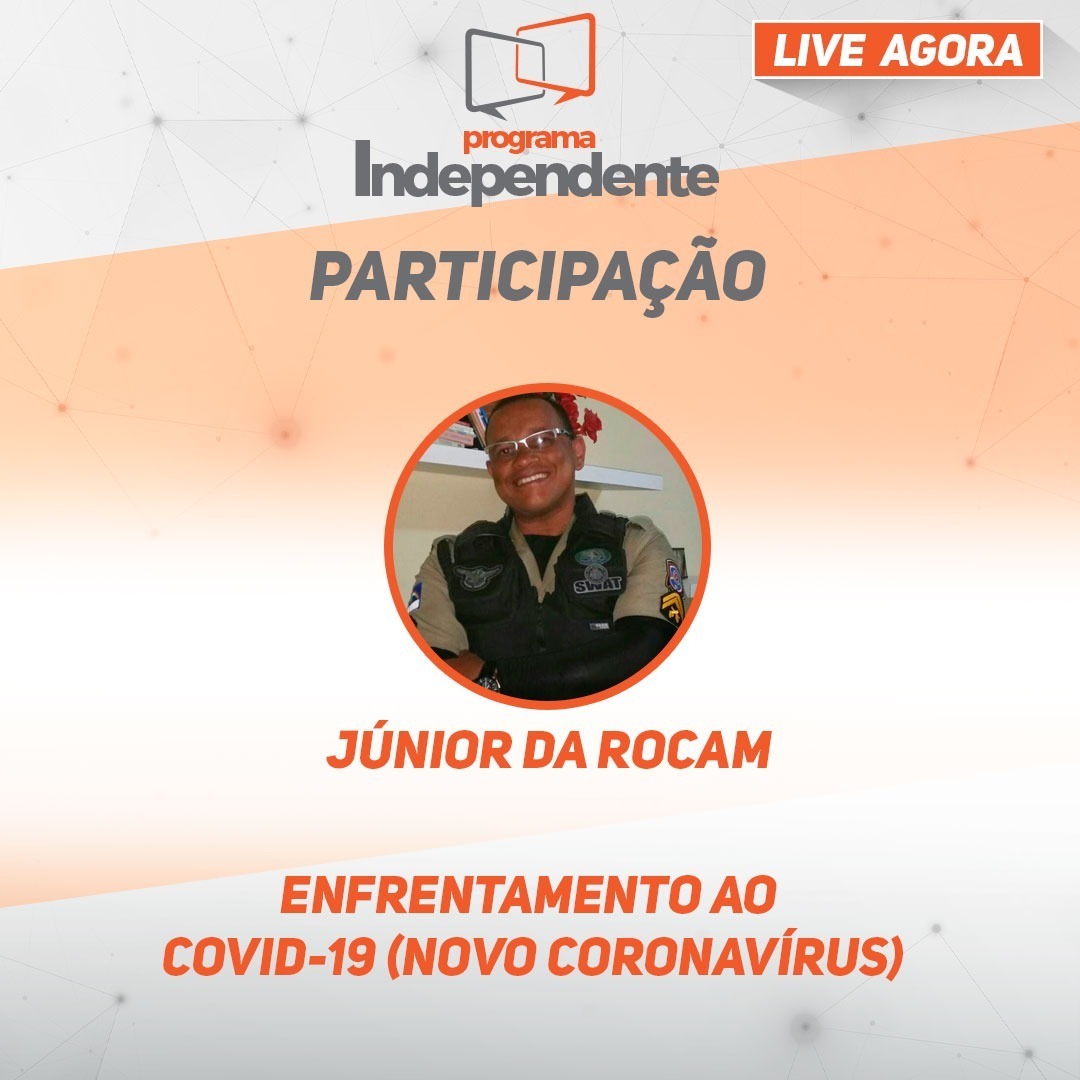 LIVE AGORA

programa
Independente

PARTICIPAÇÃO

SWAT

JÚNIOR DA ROCAM

ENFRENTAMENTO AO COVID-19 (NOVO CORONAVÍRUS)